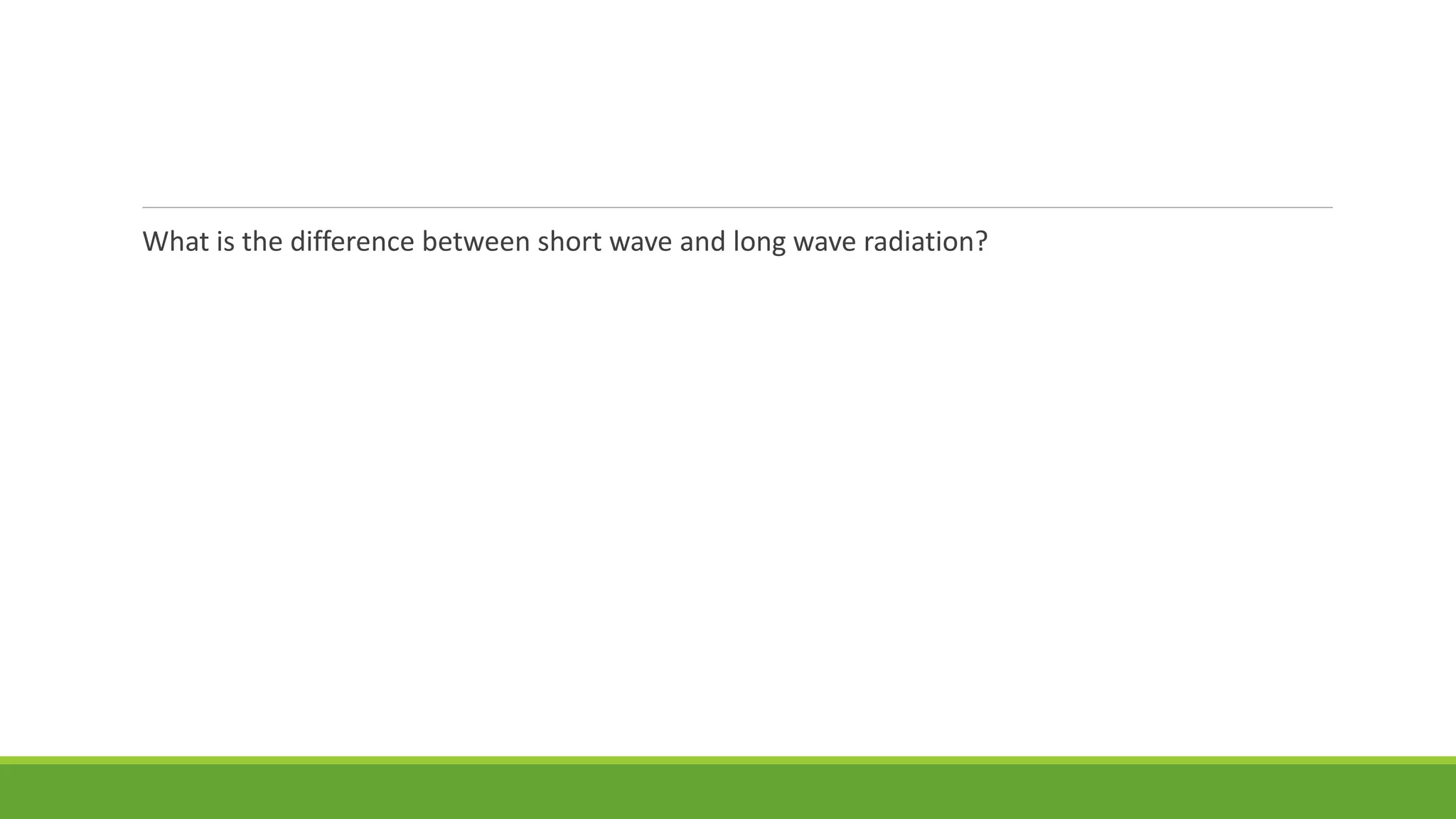 What is the difference between short wave and long wave radiation?